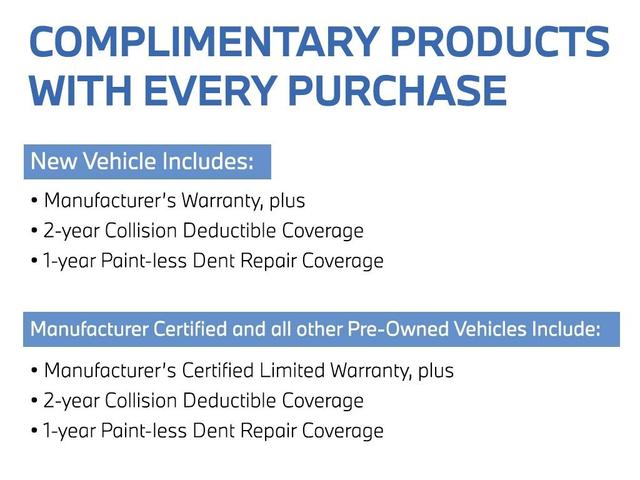 COMPLIMENTARY PRODUCTS WITH EVERY PURCHASE

New Vehicle Includes:

• Manufacturer's Warranty, plus
• 2-year Collision Deductible Coverage
• 1-year Paint-less Dent Repair Coverage

Manufacturer Certified and all other Pre-Owned Vehicles Include:

• Manufacturer's Certified Limited Warranty, plus
• 2-year Collision Deductible Coverage
• 1-year Paint-less Dent Repair Coverage